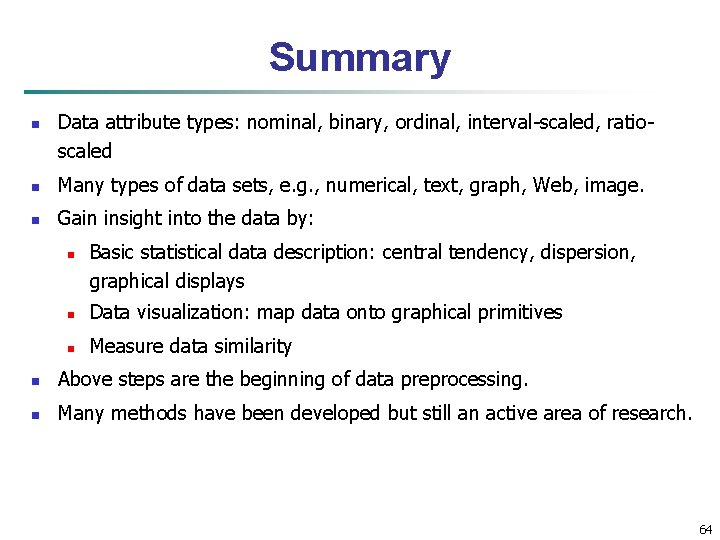 Summary

- Data attribute types: nominal, binary, ordinal, interval-scaled, ratio-scaled
- Many types of data sets, e.g., numerical, text, graph, Web, image.
- Gain insight into the data by:
  - Basic statistical data description: central tendency, dispersion, graphical displays
  - Data visualization: map data onto graphical primitives
  - Measure data similarity
- Above steps are the beginning of data preprocessing.
- Many methods have been developed but still an active area of research.

64